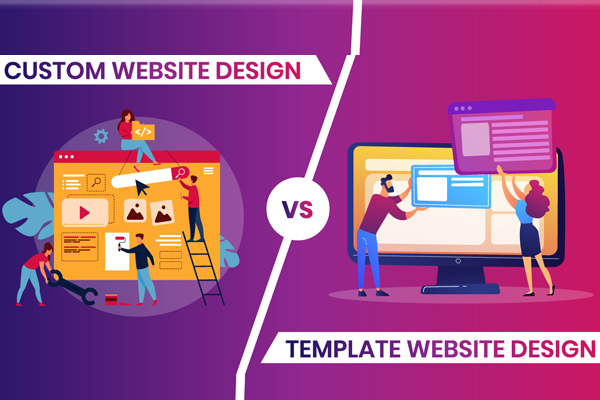 CUSTOM WEBSITE DESIGN

</>

VS

TEMPLATE WEBSITE DESIGN